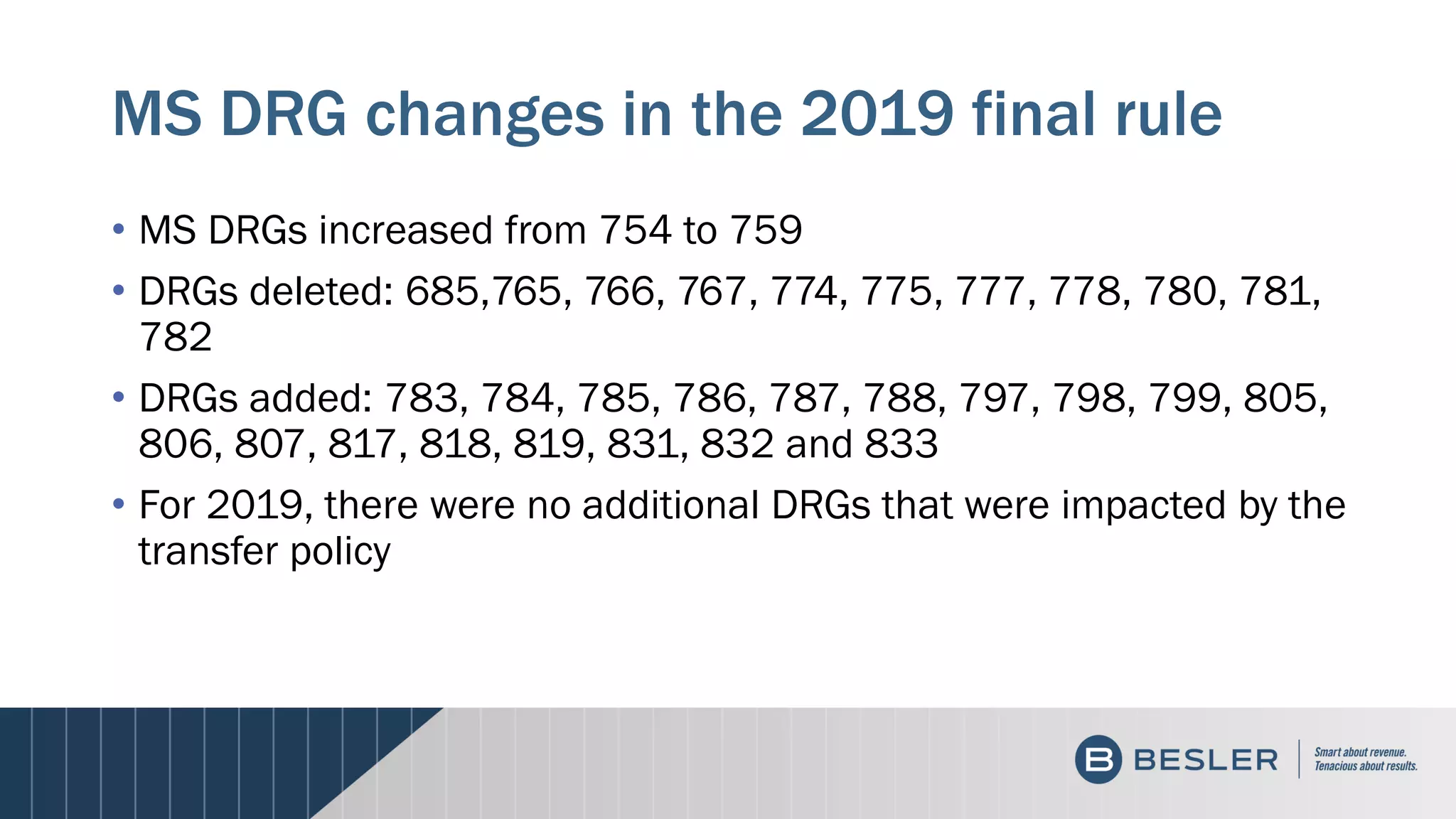 MS DRG changes in the 2019 final rule

• MS DRGs increased from 754 to 759

• DRGs deleted: 685,765, 766, 767, 774, 775, 777, 778, 780, 781, 782

• DRGs added: 783, 784, 785, 786, 787, 788, 797, 798, 799, 805, 806, 807, 817, 818, 819, 831, 832 and 833

• For 2019, there were no additional DRGs that were impacted by the transfer policy

B BESLER

Smart about revenue.
Tenacious about results.